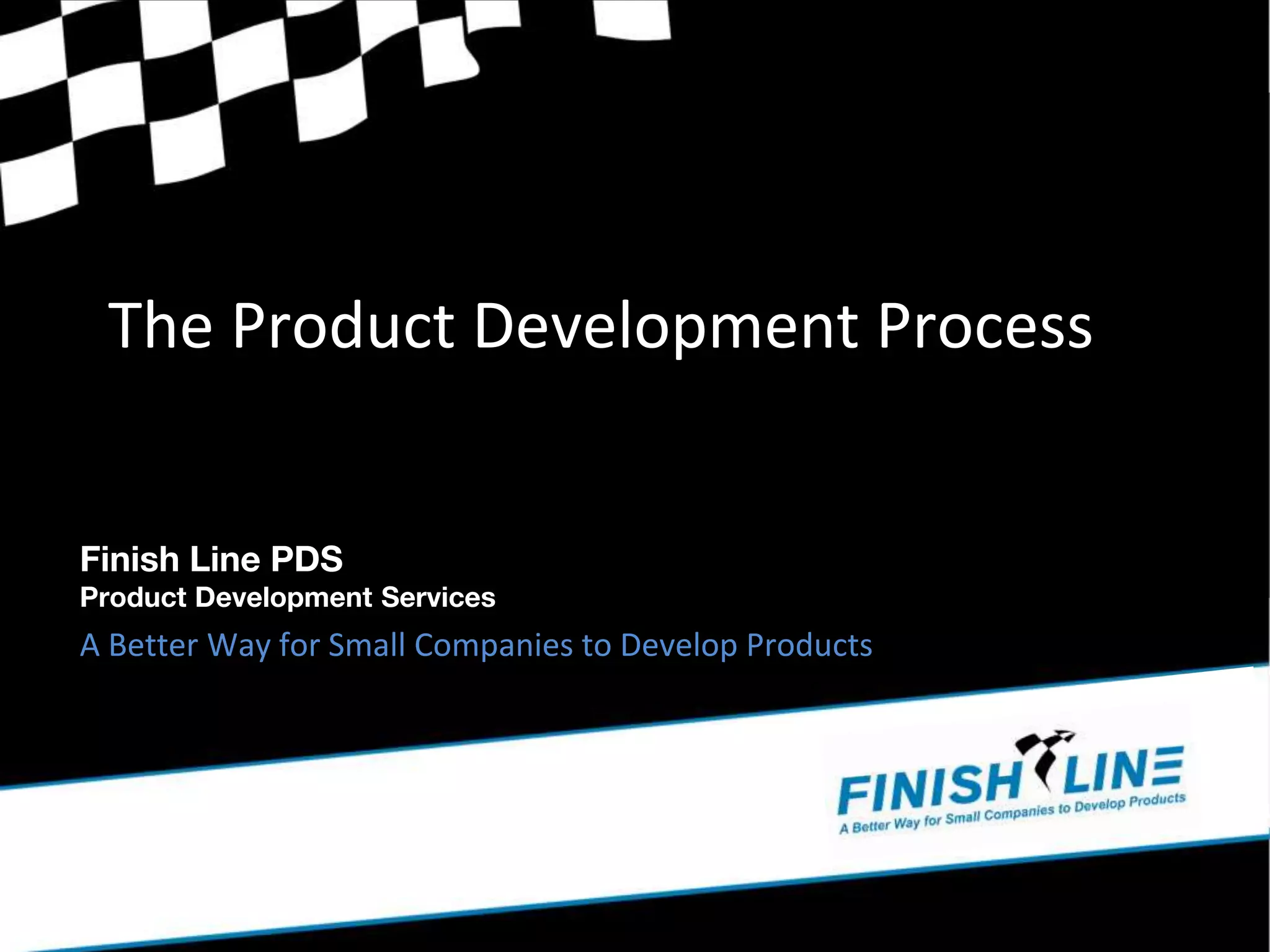 The Product Development Process

Finish Line PDS
Product Development Services

A Better Way for Small Companies to Develop Products

FINISH LINE
A Better Way for Small Companies to Develop Products